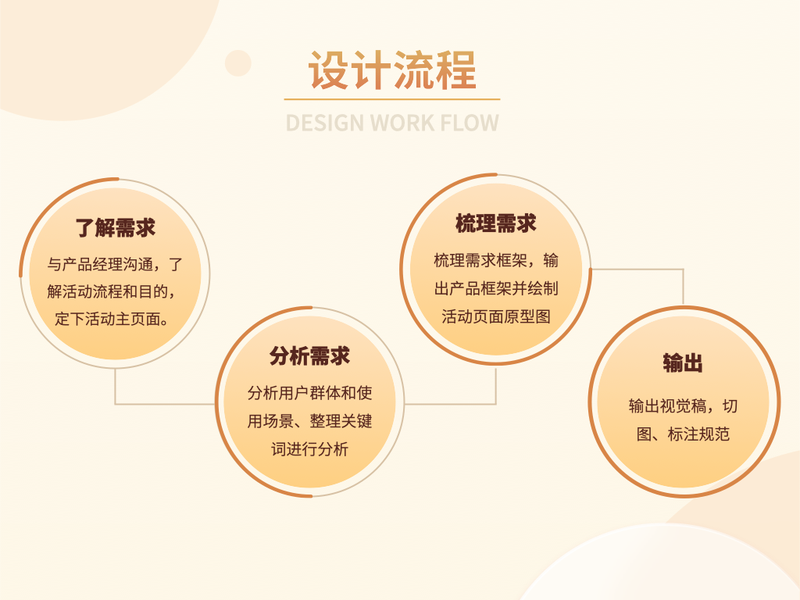 设计流程

DESIGN WORK FLOW

了解需求

与产品经理沟通，了解活动流程和目的，定下活动主页面。

分析需求

分析用户群体和使用场景、整理关键词进行分析

梳理需求

梳理需求框架，输出产品框架并绘制活动页面原型图

输出

输出视觉稿，切图、标注规范